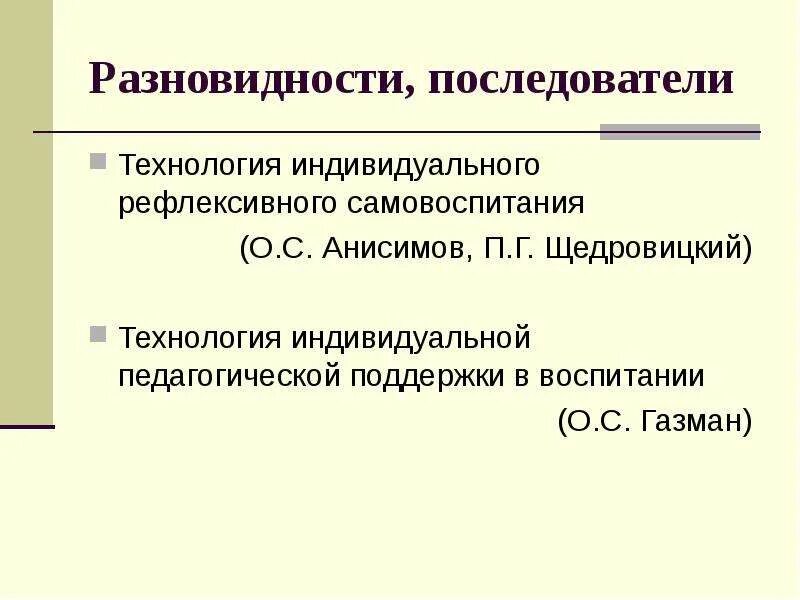 Разновидности, последователи

Технология индивидуального рефлексивного самовоспитания
(О.С. Анисимов, П.Г. Щедровицкий)

Технология индивидуальной педагогической поддержки в воспитании
(О.С. Газман)